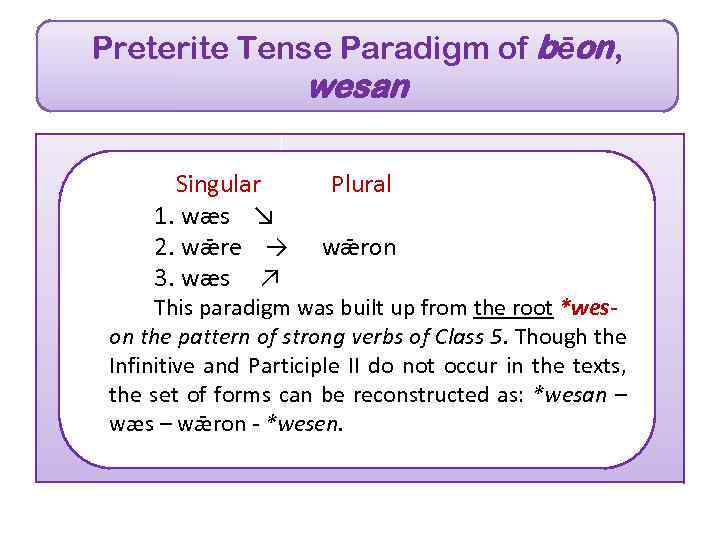 Preterite Tense Paradigm of bēon, wesan

Singular Plural
1. wæs ↘
2. wǣre → wǣron
3. wæs ↗

This paradigm was built up from the root *wes- on the pattern of strong verbs of Class 5. Though the Infinitive and Participle II do not occur in the texts, the set of forms can be reconstructed as: *wesan – wæs – wǣron - *wesen.